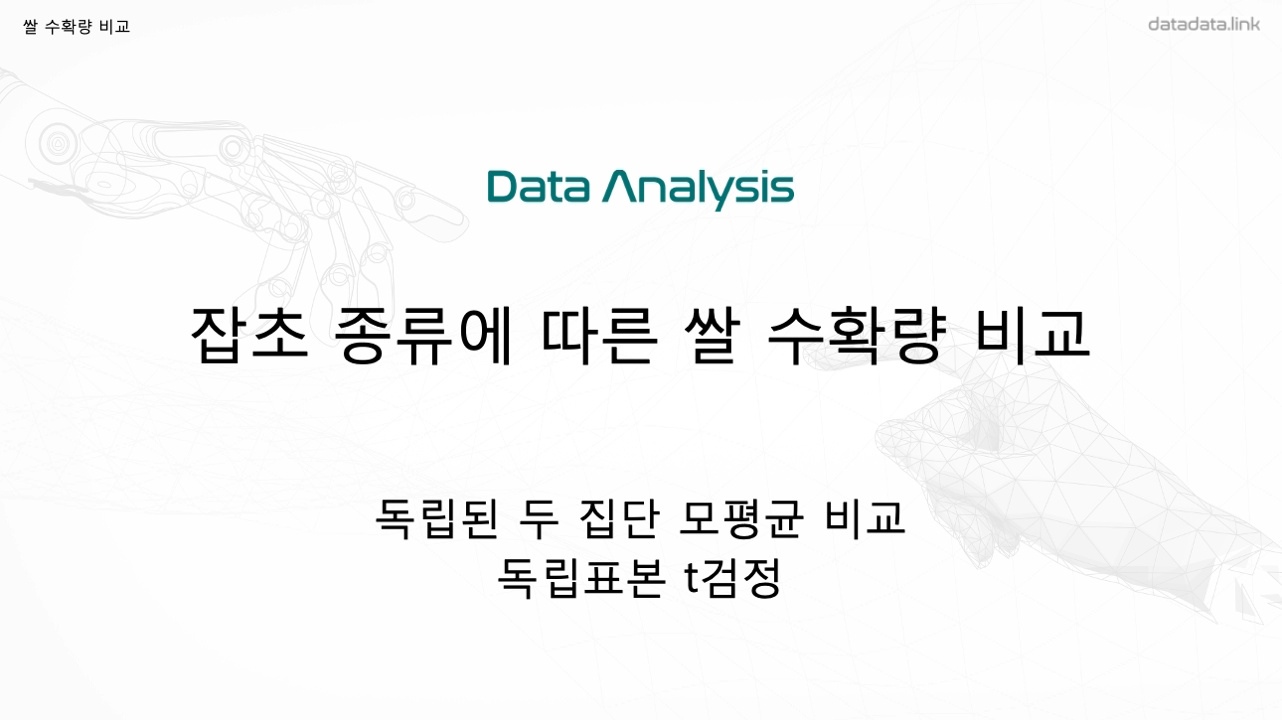 쌀 수확량 비교

datadata.link

Data Analysis

잡초 종류에 따른 쌀 수확량 비교

독립된 두 집단 모평균 비교
독립표본 t검정